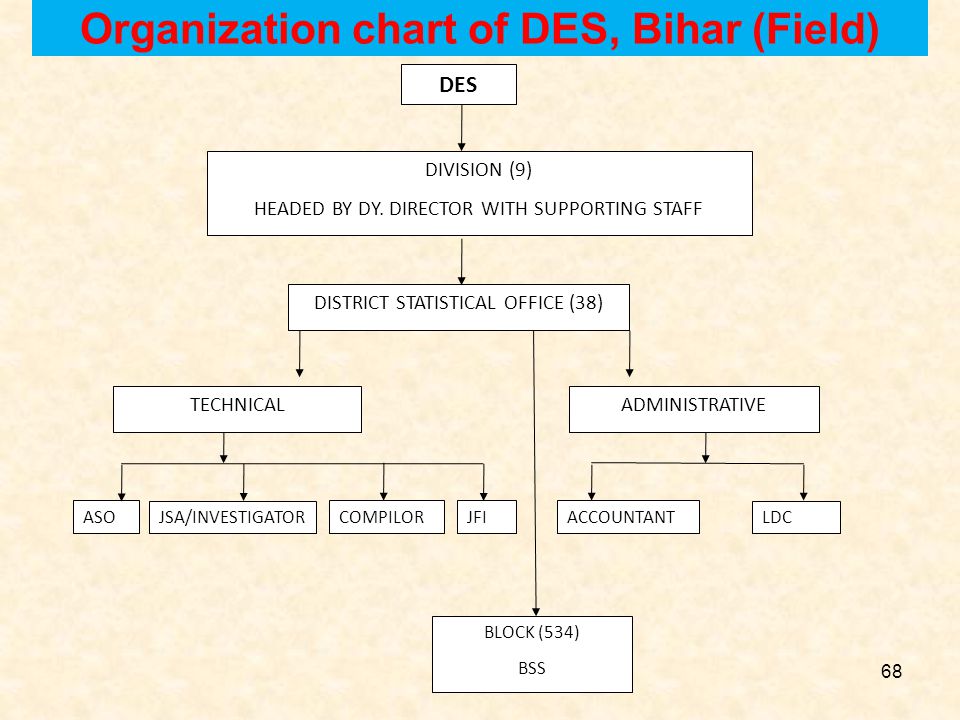 Organization chart of DES, Bihar (Field)

DES

DIVISION (9)

HEADED BY DY. DIRECTOR WITH SUPPORTING STAFF

DISTRICT STATISTICAL OFFICE (38)

TECHNICAL

ADMINISTRATIVE

ASO

JSA/INVESTIGATOR

COMPILOR

JFI

ACCOUNTANT

LDC

BLOCK (534)

BSS

68